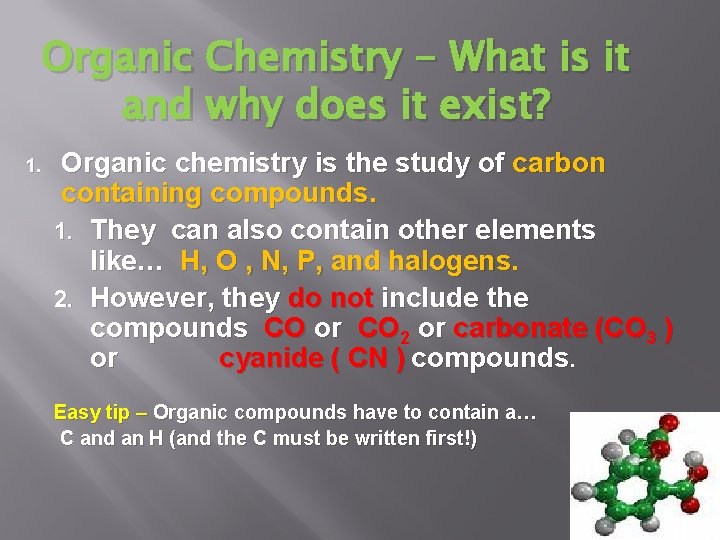 Organic Chemistry – What is it and why does it exist?

1. Organic chemistry is the study of carbon containing compounds.

1. They can also contain other elements like… H, O , N, P, and halogens.

2. However, they do not include the compounds CO or $CO_2$ or carbonate ($CO_3$ ) or cyanide ( CN ) compounds.

Easy tip – Organic compounds have to contain a… C and an H (and the C must be written first!)